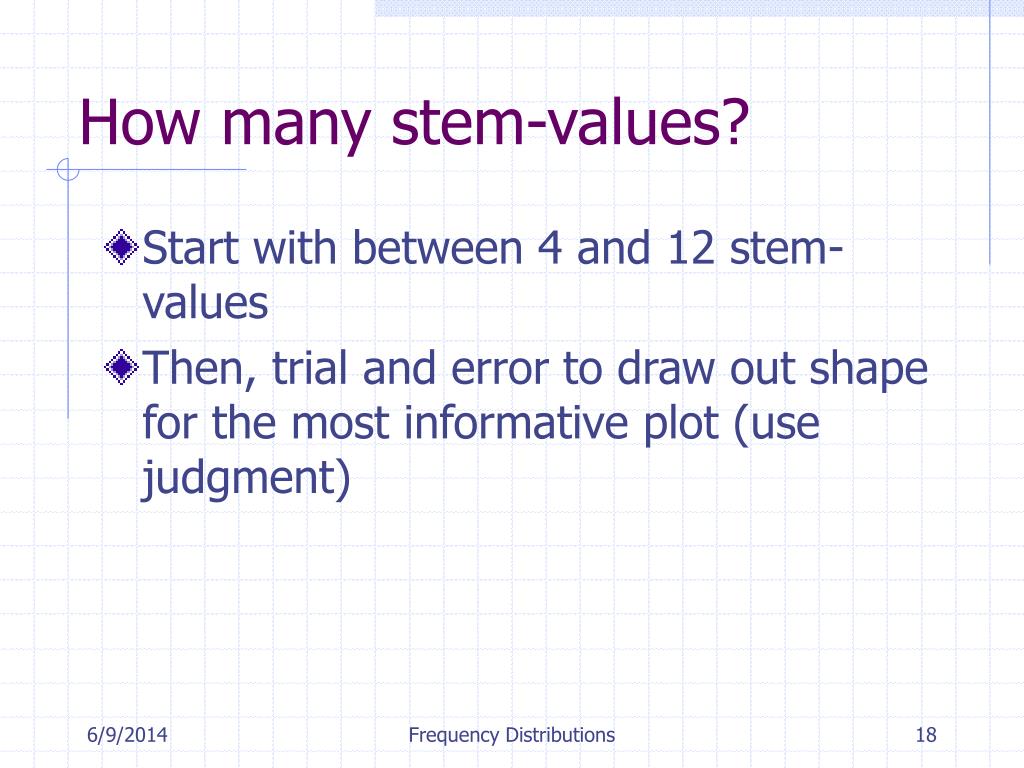 How many stem-values?

Start with between 4 and 12 stem-values

Then, trial and error to draw out shape for the most informative plot (use judgment)

6/9/2014

Frequency Distributions

18